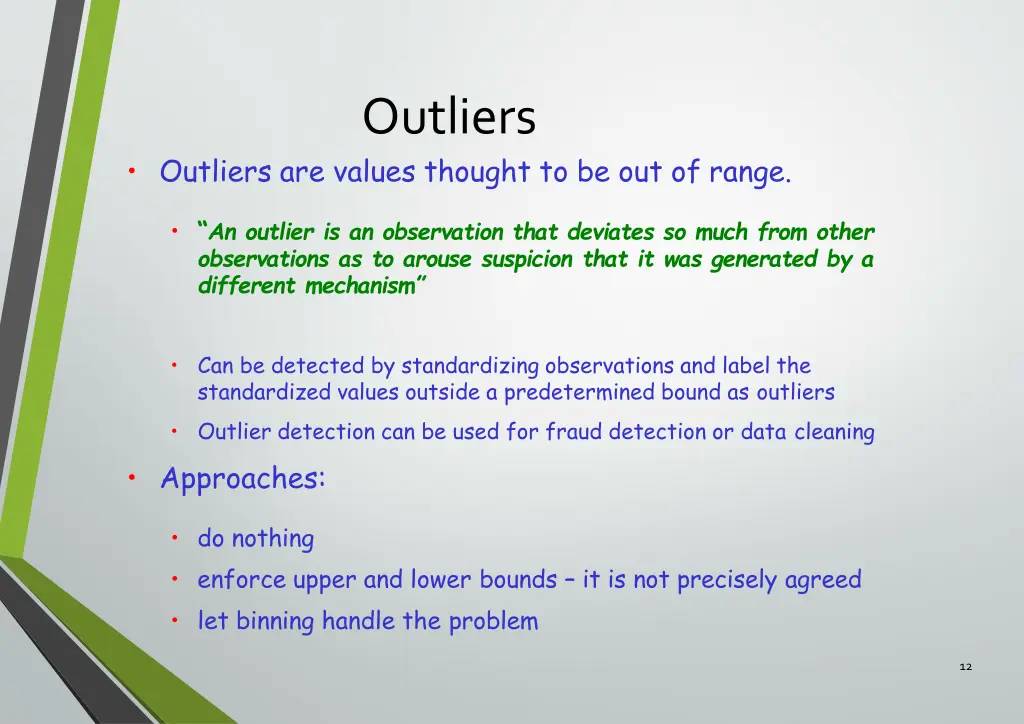 Outliers

• Outliers are values thought to be out of range.

• “An outlier is an observation that deviates so much from other observations as to arouse suspicion that it was generated by a different mechanism”

• Can be detected by standardizing observations and label the standardized values outside a predetermined bound as outliers

• Outlier detection can be used for fraud detection or data cleaning

• Approaches:

• do nothing

• enforce upper and lower bounds – it is not precisely agreed

• let binning handle the problem

12